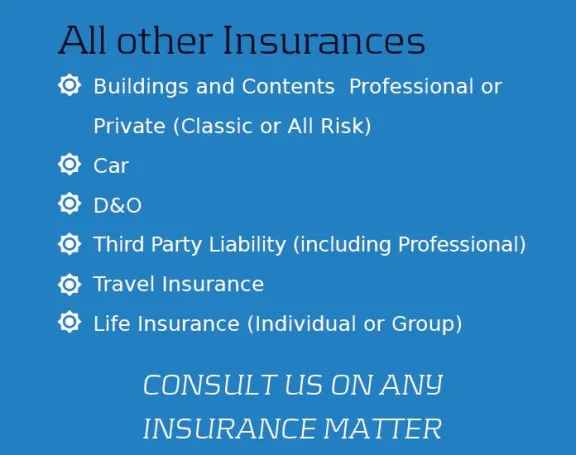 All other Insurances

Buildings and Contents  Professional or Private (Classic or All Risk)

Car

D&O

Third Party Liability (including Professional)

Travel Insurance

Life Insurance (Individual or Group)

CONSULT US ON ANY INSURANCE MATTER